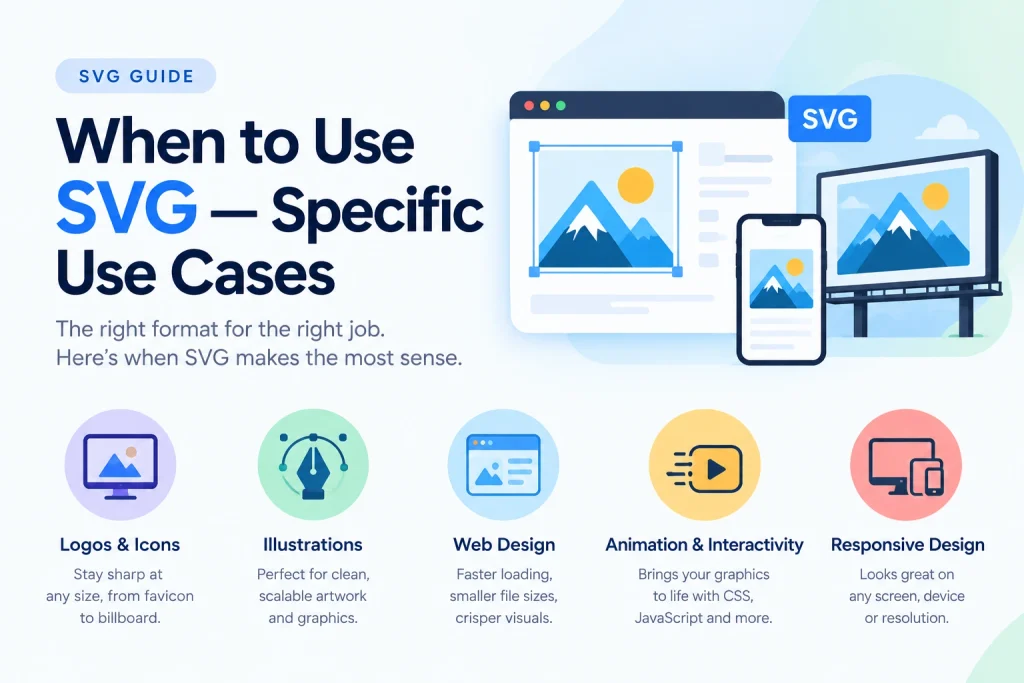 SVG GUIDE

When to Use SVG — Specific Use Cases

The right format for the right job. Here's when SVG makes the most sense.

SVG

Logos & Icons
Stay sharp at any size, from favicon to billboard.

Illustrations
Perfect for clean, scalable artwork and graphics.

Web Design
Faster loading, smaller file sizes, crisper visuals.

Animation & Interactivity
Brings your graphics to life with CSS, JavaScript and more.

Responsive Design
Looks great on any screen, device or resolution.